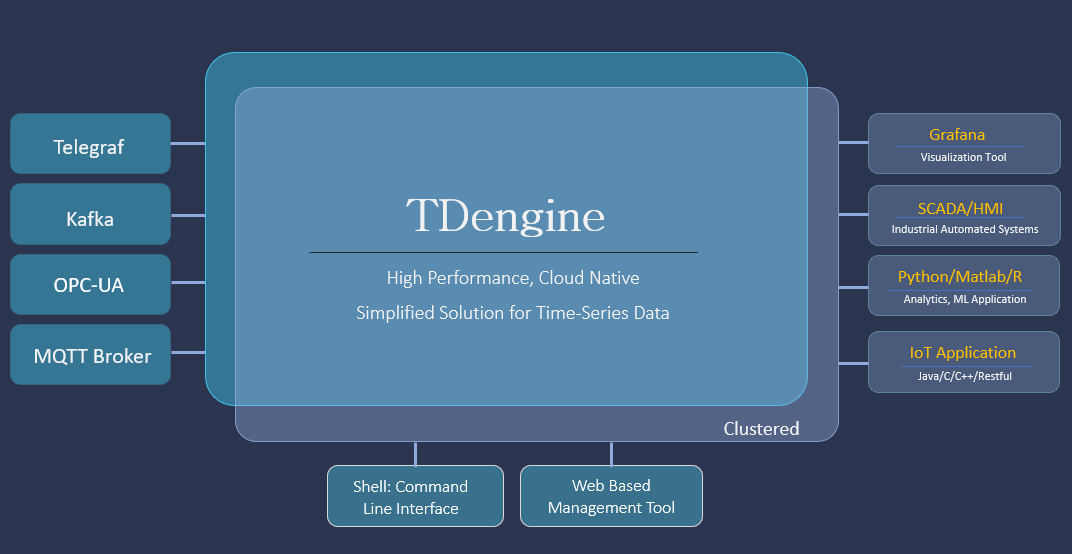 Telegraf

Kafka

OPC-UA

MQTT Broker

TDengine

High Performance, Cloud Native

Simplified Solution for Time-Series Data

Clustered

Grafana
Visualization Tool

SCADA/HMI
Industrial Automated Systems

Python/Matlab/R
Analytics, ML Application

IoT Application
Java/C/C++/Restful

Shell: Command Line Interface

Web Based Management Tool